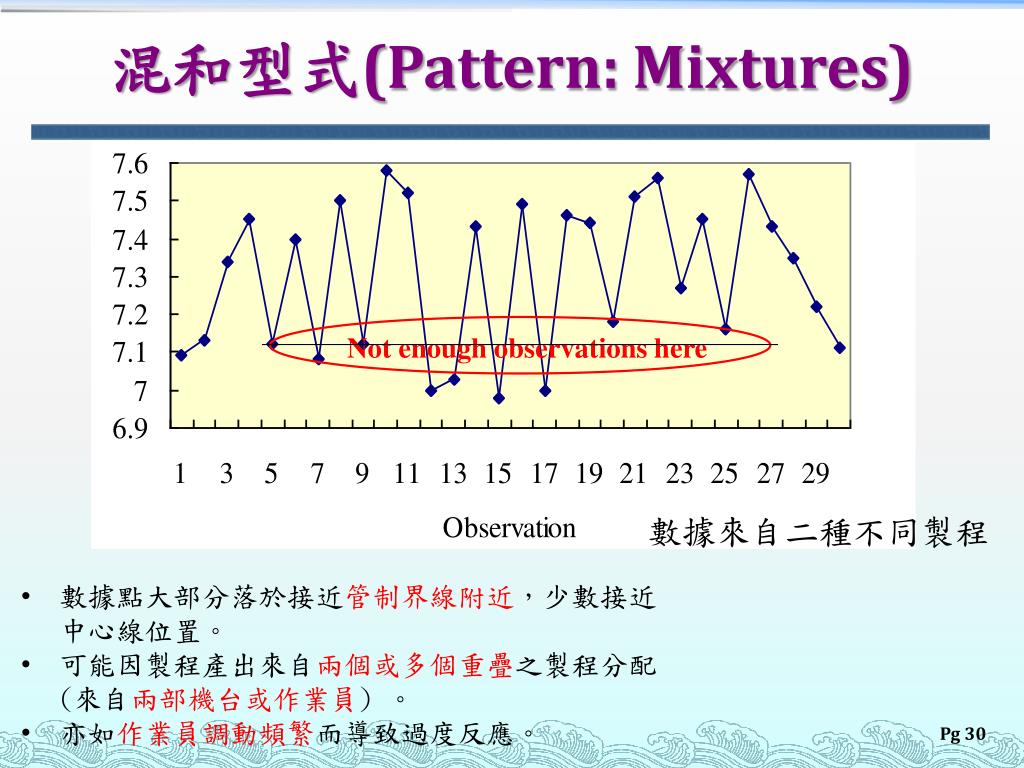 混和型式(Pattern: Mixtures)

7.6
7.5
7.4
7.3
7.2
7.1
7
6.9

Not enough observations here

1 3 5 7 9 11 13 15 17 19 21 23 25 27 29

Observation

數據來自二種不同製程

• 數據點大部分落於接近管制界線附近，少數接近中心線位置。
• 可能因製程產出來自兩個或多個重疊之製程分配（來自兩部機台或作業員）。
• 亦如作業員調動頻繁而導致過度反應。

Pg 30